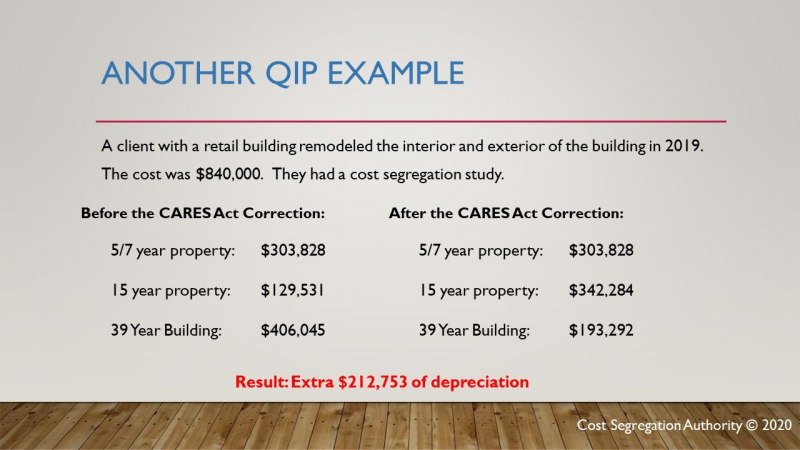 ANOTHER QIP EXAMPLE

A client with a retail building remodeled the interior and exterior of the building in 2019. The cost was \$840,000. They had a cost segregation study.

Before the CARES Act Correction:

5/7 year property: \$303,828

15 year property: \$129,531

39 Year Building: \$406,045

After the CARES Act Correction:

5/7 year property: \$303,828

15 year property: \$342,284

39 Year Building: \$193,292

Result: Extra \$212,753 of depreciation

Cost Segregation Authority © 2020